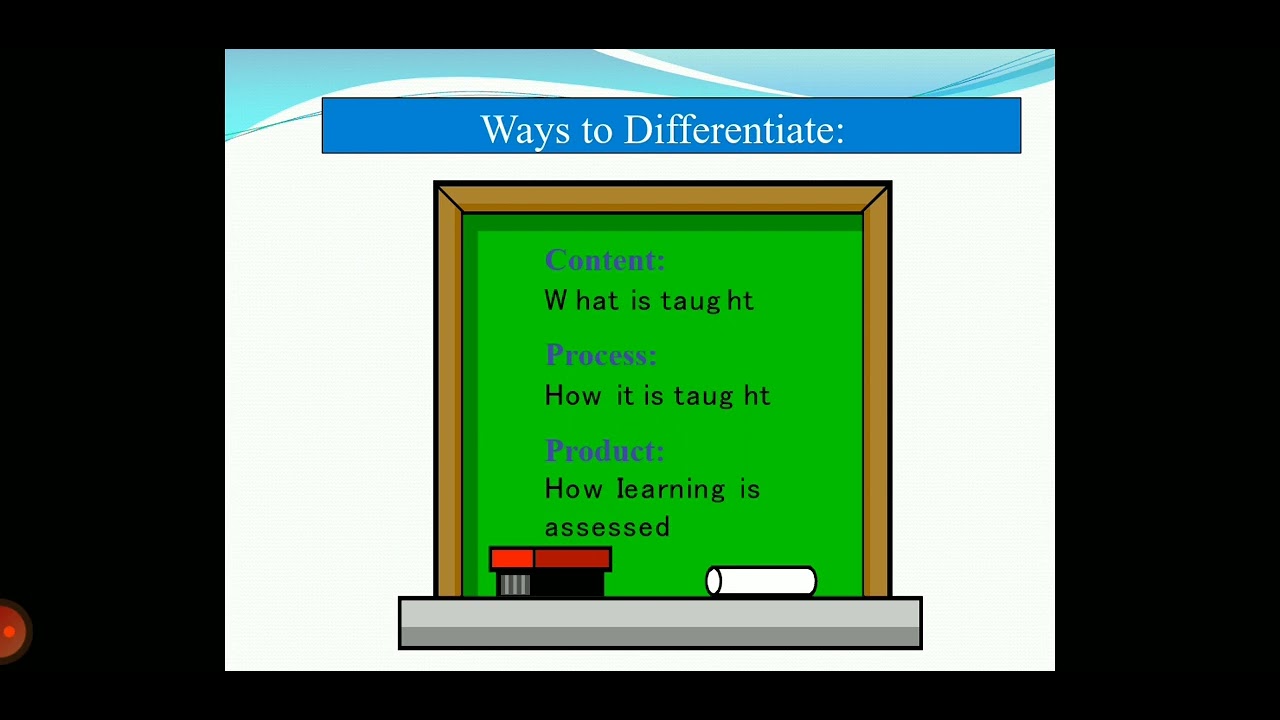 Ways to Differentiate:

Content:
What is taught

Process:
How it is taught

Product:
How learning is assessed